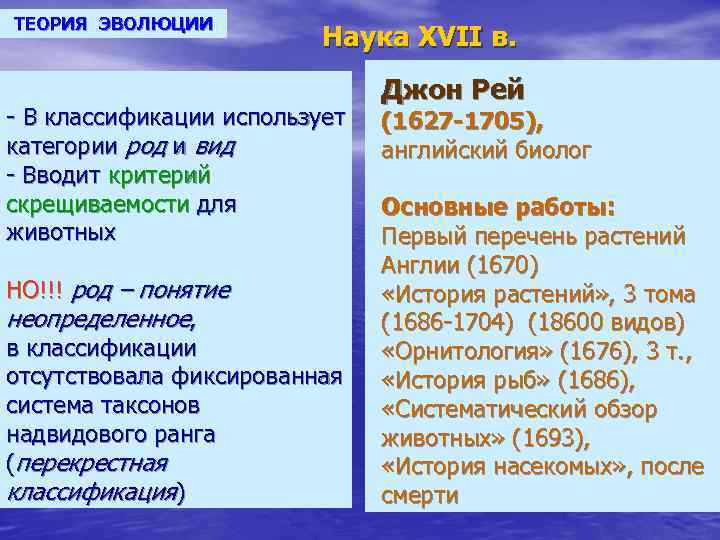 ТЕОРИЯ ЭВОЛЮЦИИ

Наука XVII в.

- В классификации использует категории род и вид
- Вводит критерий скрещиваемости для животных

НО!!! род – понятие неопределенное, в классификации отсутствовала фиксированная система таксонов надвидового ранга (перекрестная классификация)

Джон Рей
(1627-1705),
английский биолог

Основные работы:
Первый перечень растений Англии (1670)
«История растений», 3 тома (1686-1704) (18600 видов)
«Орнитология» (1676), 3 т.,
«История рыб» (1686),
«Систематический обзор животных» (1693),
«История насекомых», после смерти